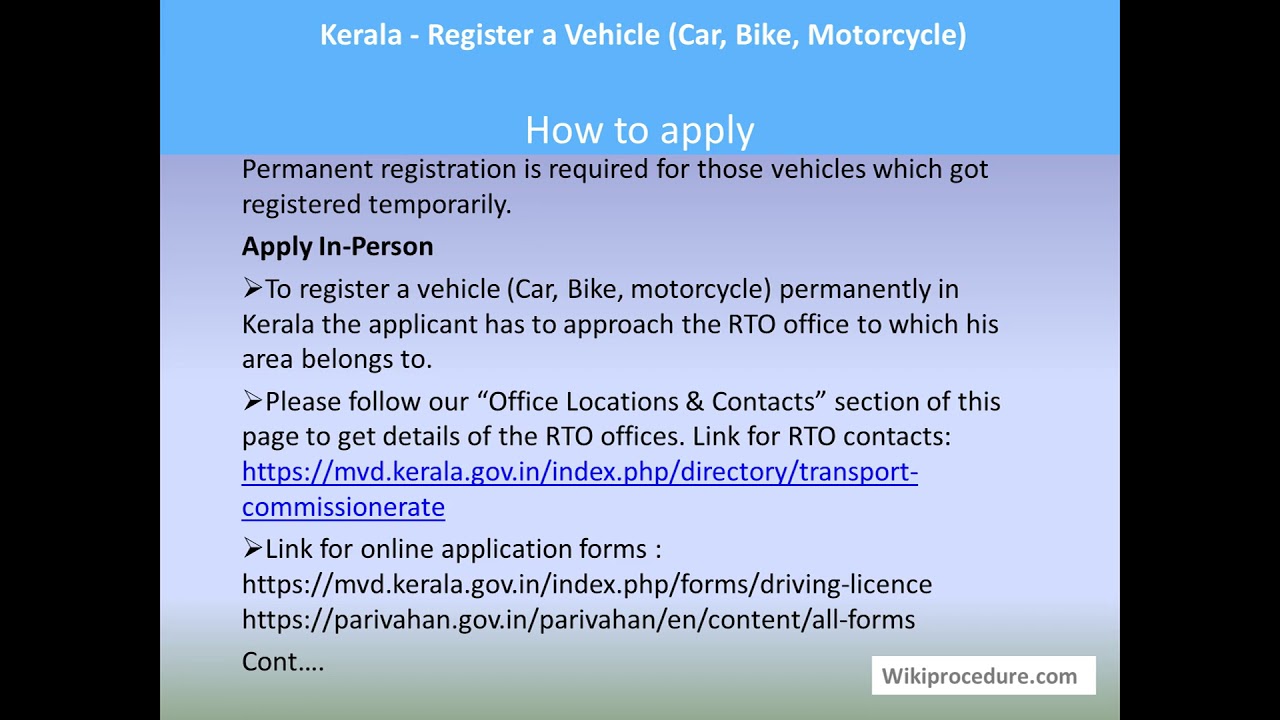 Kerala - Register a Vehicle (Car, Bike, Motorcycle)

How to apply

Permanent registration is required for those vehicles which got registered temporarily.

Apply In-Person

➢To register a vehicle (Car, Bike, motorcycle) permanently in Kerala the applicant has to approach the RTO office to which his area belongs to.

➢Please follow our “Office Locations & Contacts” section of this page to get details of the RTO offices. Link for RTO contacts: https://mvd.kerala.gov.in/index.php/directory/transport-commissionerate

➢Link for online application forms : https://mvd.kerala.gov.in/index.php/forms/driving-licence https://parivahan.gov.in/parivahan/en/content/all-forms

Cont….

Wikiprocedure.com